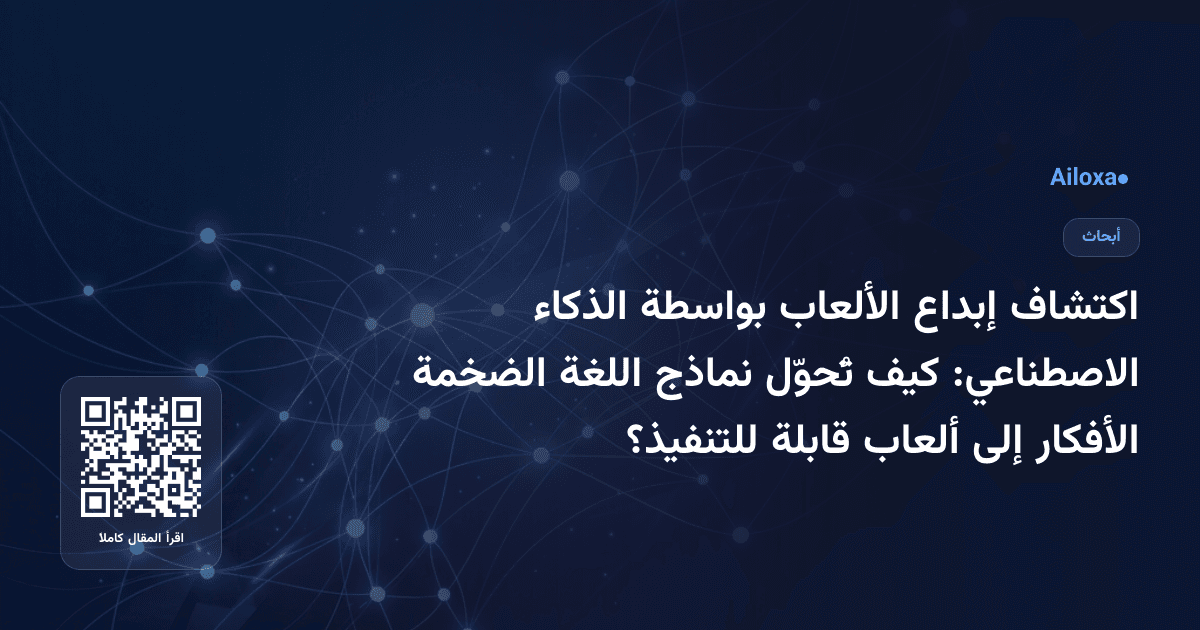 Ailoxa●

أبحاث

اكتشاف إبداع الألعاب بواسطة الذكاء الاصطناعي: كيف تُحوّل نماذج اللغة الضخمة الأفكار إلى ألعاب قابلة للتنفيذ؟

اقرأ المقال كاملا